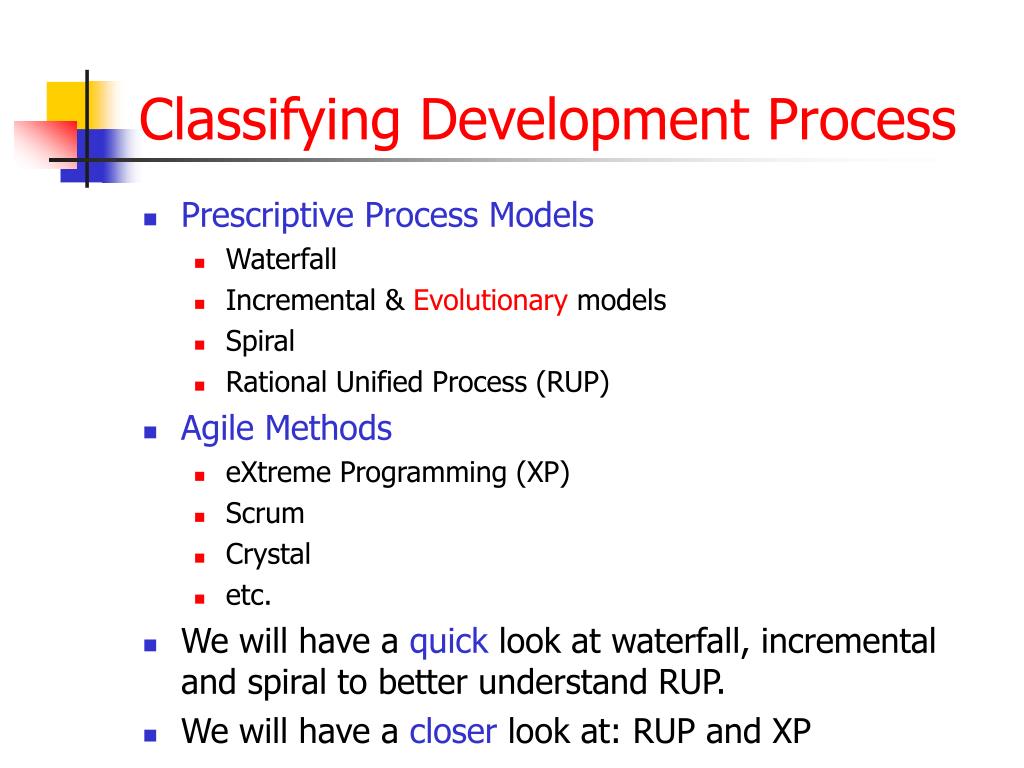 Classifying Development Process

- Prescriptive Process Models
  - Waterfall
  - Incremental & Evolutionary models
  - Spiral
  - Rational Unified Process (RUP)
- Agile Methods
  - eXtreme Programming (XP)
  - Scrum
  - Crystal
  - etc.
- We will have a quick look at waterfall, incremental and spiral to better understand RUP.
- We will have a closer look at: RUP and XP